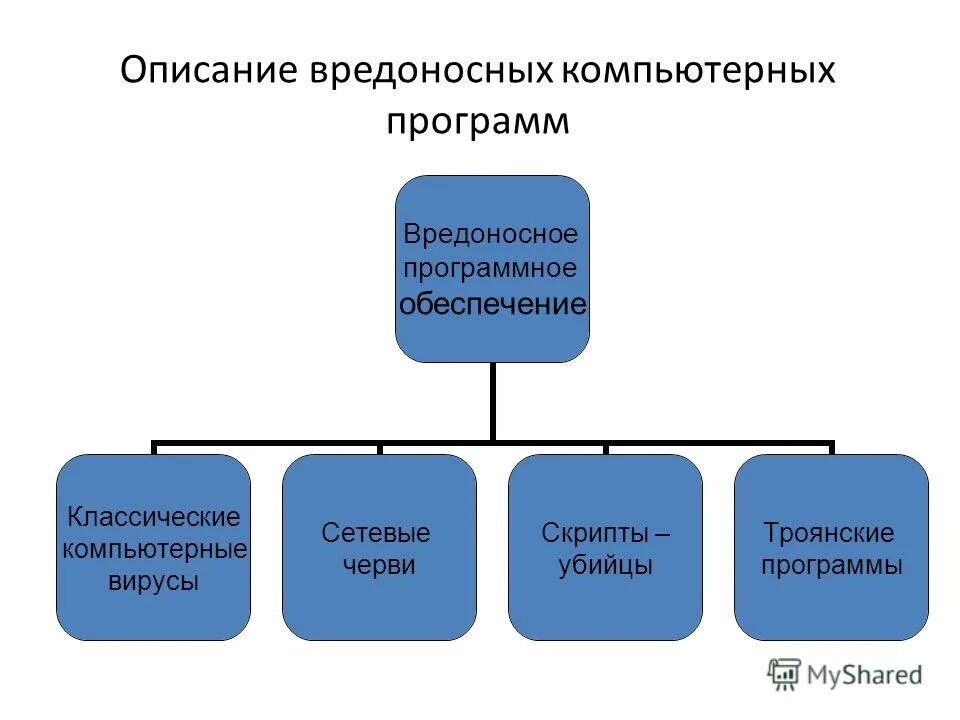 Описание вредоносных компьютерных программ

Вредоносное программное обеспечение

Классические компьютерные вирусы

Сетевые черви

Скрипты – убийцы

Троянские программы

MyShared